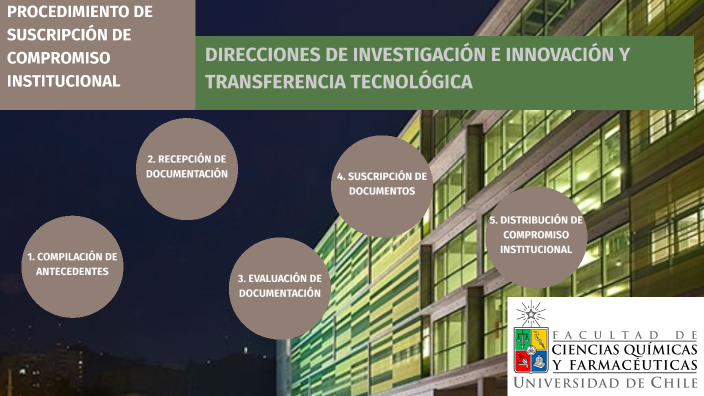 PROCEDIMIENTO DE SUSCRIPCIÓN DE COMPROMISO INSTITUCIONAL

DIRECCIONES DE INVESTIGACIÓN E INNOVACIÓN Y TRANSFERENCIA TECNOLÓGICA

1. COMPILACIÓN DE ANTECEDENTES

2. RECEPCIÓN DE DOCUMENTACIÓN

3. EVALUACIÓN DE DOCUMENTACIÓN

4. SUSCRIPCIÓN DE DOCUMENTOS

5. DISTRIBUCIÓN DE COMPROMISO INSTITUCIONAL

FACULTAD DE CIENCIAS QUÍMICAS Y FARMACÉUTICAS UNIVERSIDAD DE CHILE